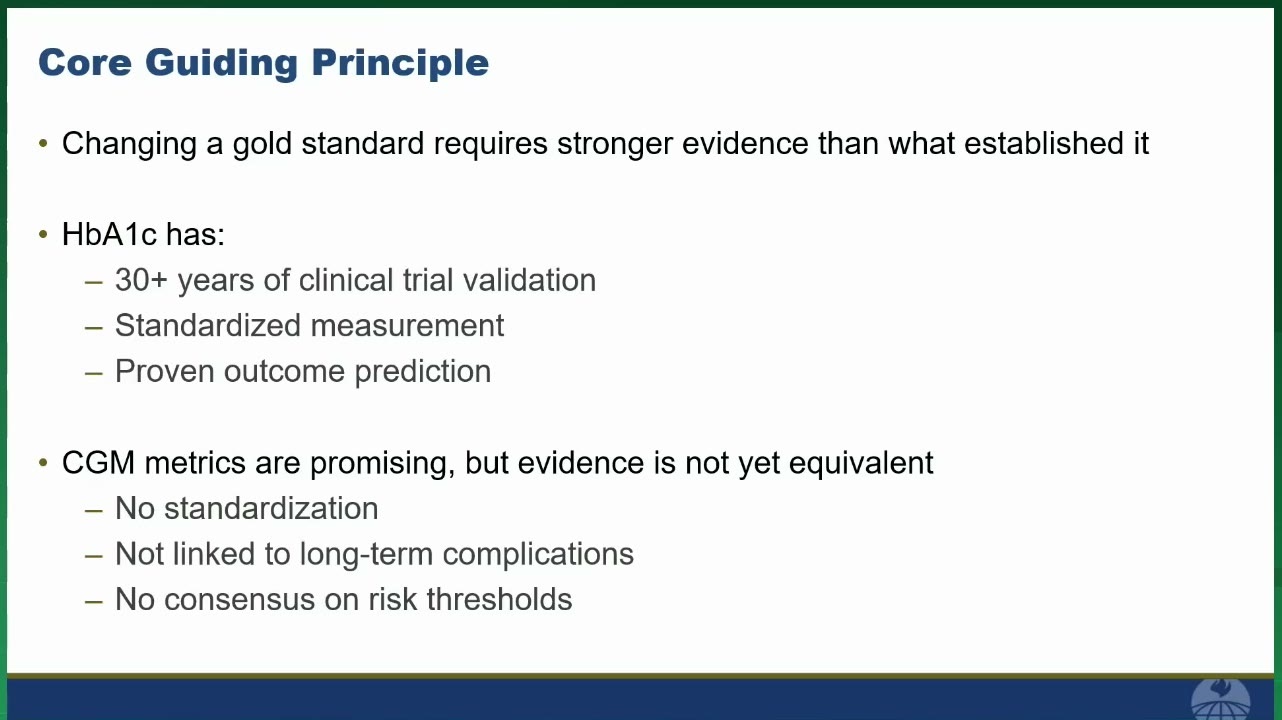 Core Guiding Principle

• Changing a gold standard requires stronger evidence than what established it

• HbA1c has:
– 30+ years of clinical trial validation
– Standardized measurement
– Proven outcome prediction

• CGM metrics are promising, but evidence is not yet equivalent
– No standardization
– Not linked to long-term complications
– No consensus on risk thresholds